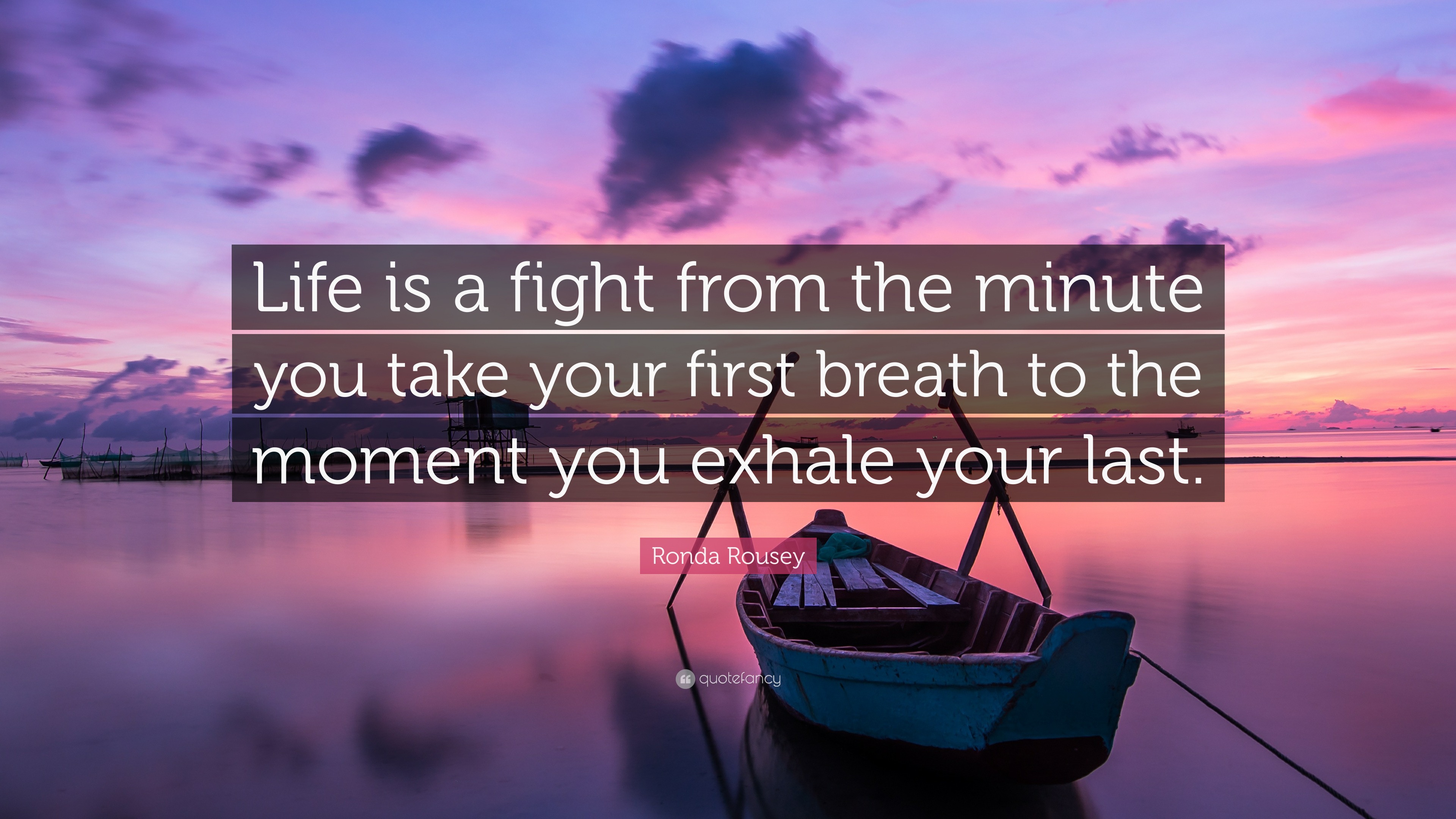 Life is a fight from the minute you take your first breath to the moment you exhale your last.

Ronda Rousey

quotefancy